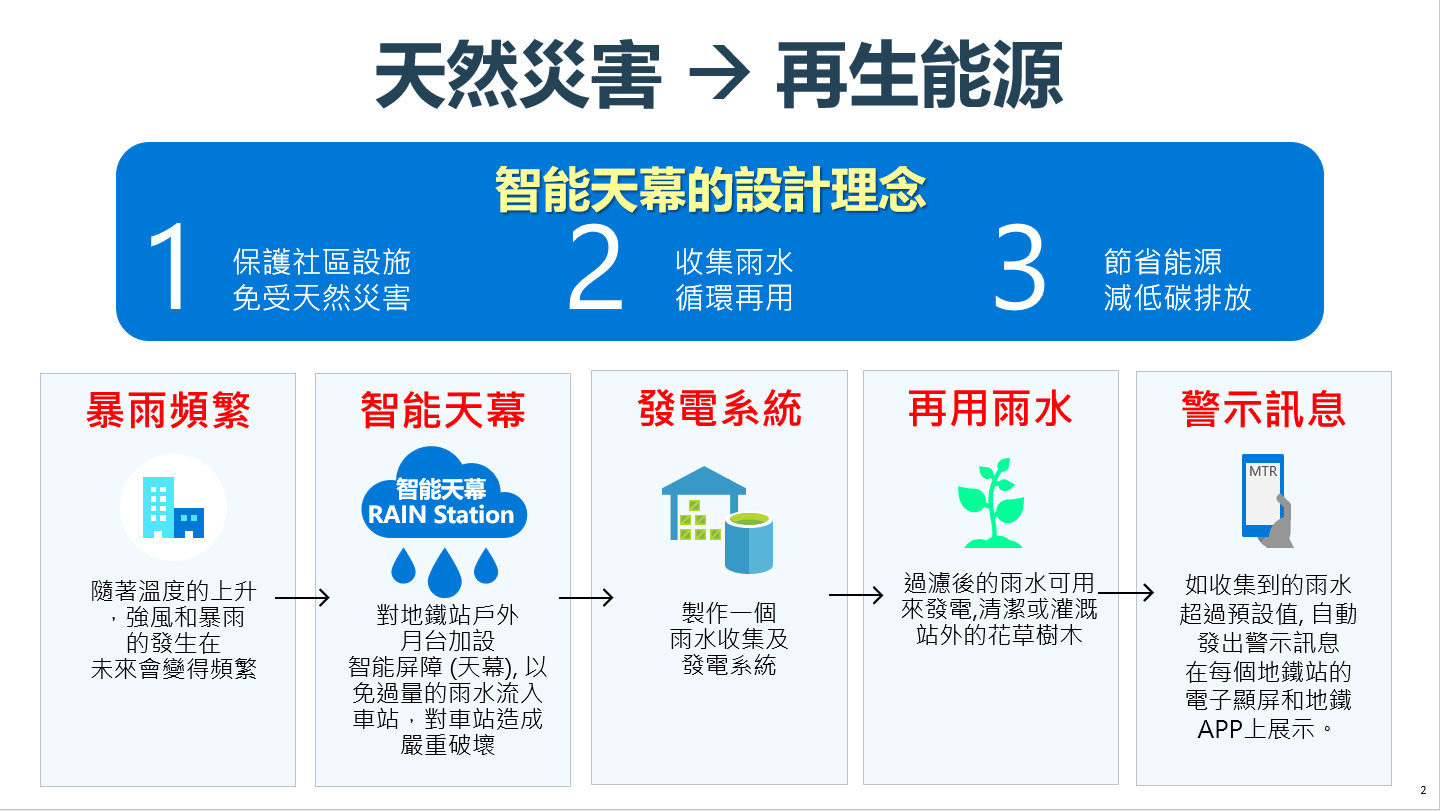 天然災害 → 再生能源

智能天幕的設計理念

1 保護社區設施 免受天然災害

2 收集雨水 循環再用

3 節省能源 減低碳排放

暴雨頻繁

隨著溫度的上升，強風和暴雨的發生在未來會變得頻繁

智能天幕

智能天幕 RAIN Station

對地鐵站戶外月台加設智能屏障 (天幕), 以免過量的雨水流入車站，對車站造成嚴重破壞

發電系統

製作一個雨水收集及發電系統

再用雨水

過濾後的雨水可用來發電,清潔或灌溉站外的花草樹木

警示訊息

MTR

如收集到的雨水超過預設值, 自動發出警示訊息在每個地鐵站的電子顯屏和地鐵APP上展示。

2